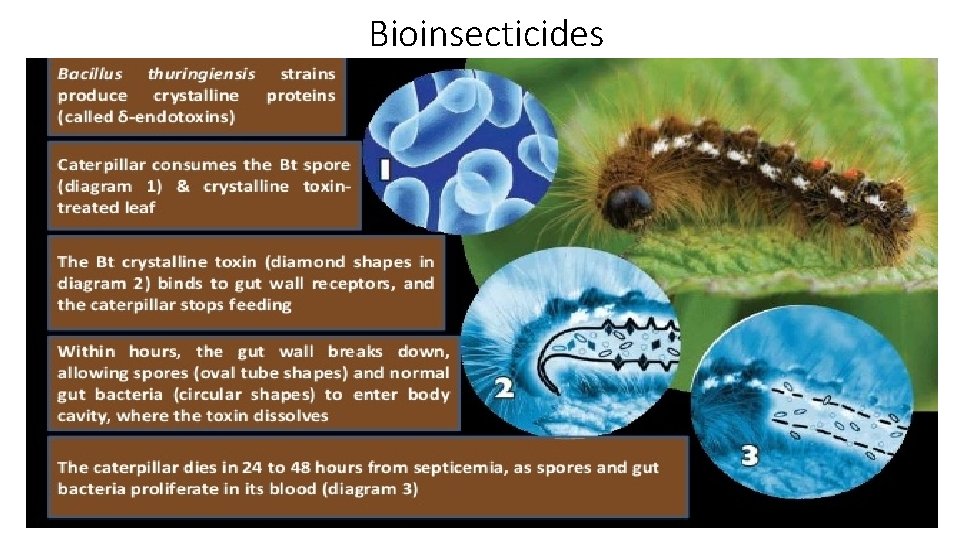 Bioinsecticides

Bacillus thuringiensis strains produce crystalline proteins (called δ-endotoxins)

Caterpillar consumes the Bt spore (diagram 1) & crystalline toxin-treated leaf

The Bt crystalline toxin (diamond shapes in diagram 2) binds to gut wall receptors, and the caterpillar stops feeding

Within hours, the gut wall breaks down, allowing spores (oval tube shapes) and normal gut bacteria (circular shapes) to enter body cavity, where the toxin dissolves

The caterpillar dies in 24 to 48 hours from septicemia, as spores and gut bacteria proliferate in its blood (diagram 3)

1

2

3